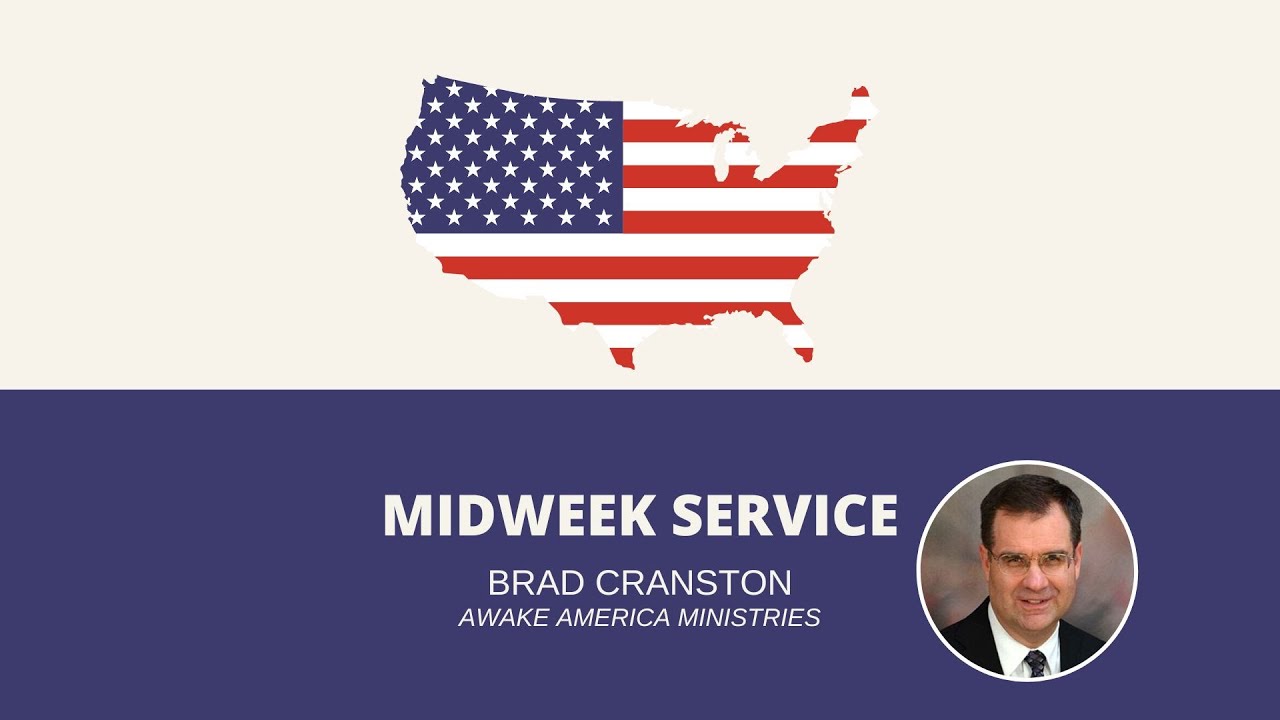 MIDWEEK SERVICE
BRAD CRANSTON
AWAKE AMERICA MINISTRIES